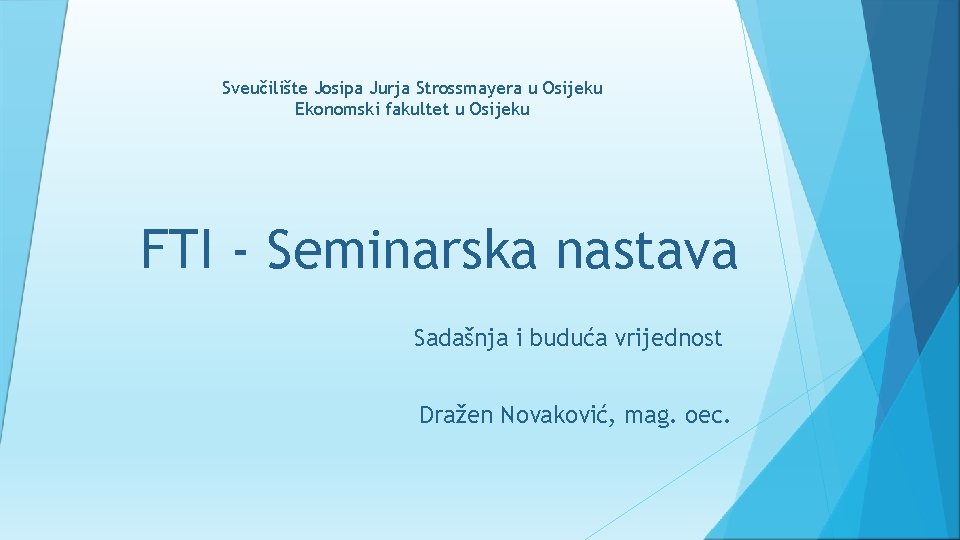 Sveučilište Josipa Jurja Strossmayera u Osijeku
Ekonomski fakultet u Osijeku

FTI - Seminarska nastava

Sadašnja i buduća vrijednost

Dražen Novaković, mag. oec.